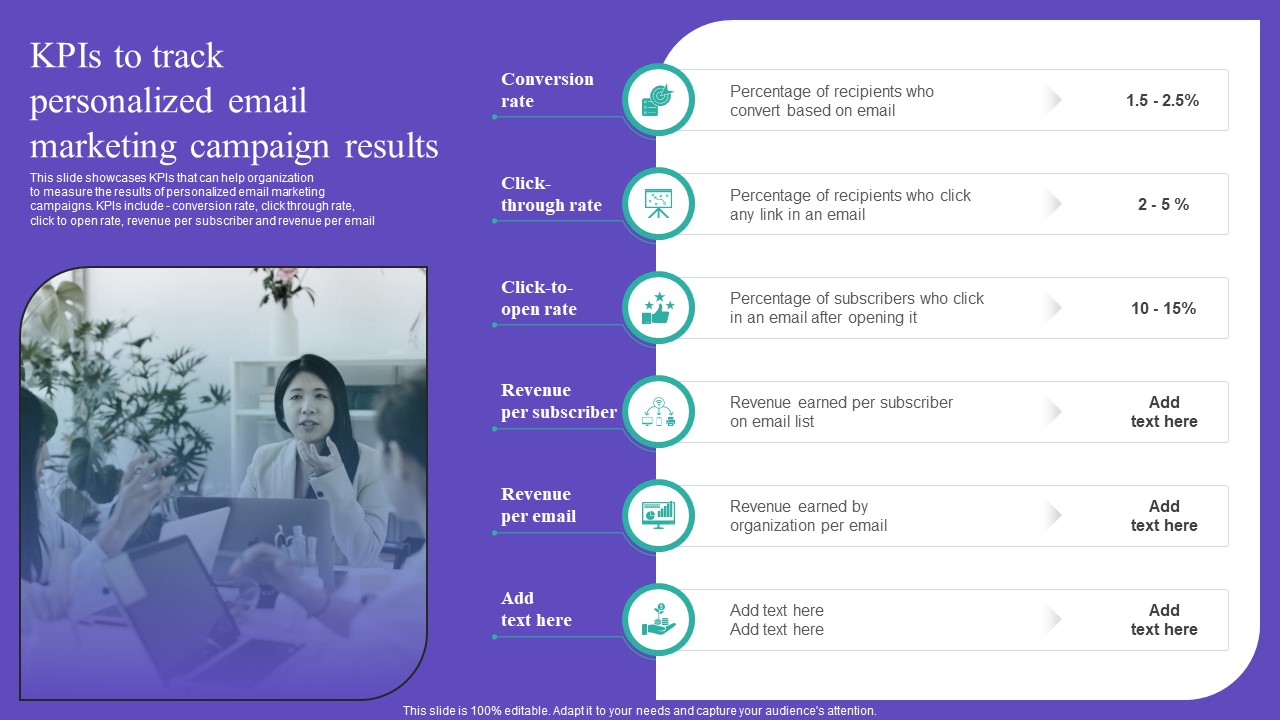 KPIs to track personalized email marketing campaign results

This slide showcases KPIs that can help organization to measure the results of personalized email marketing campaigns. KPIs include - conversion rate, click through rate, click to open rate, revenue per subscriber and revenue per email

Conversion rate

Percentage of recipients who convert based on email

1.5 - 2.5%

Click-through rate

Percentage of recipients who click any link in an email

2 - 5 %

Click-to-open rate

Percentage of subscribers who click in an email after opening it

10 - 15%

Revenue per subscriber

Revenue earned per subscriber on email list

Add text here

Revenue per email

Revenue earned by organization per email

Add text here

Add text here

Add text here
Add text here

Add text here

This slide is 100% editable. Adapt it to your needs and capture your audience's attention.